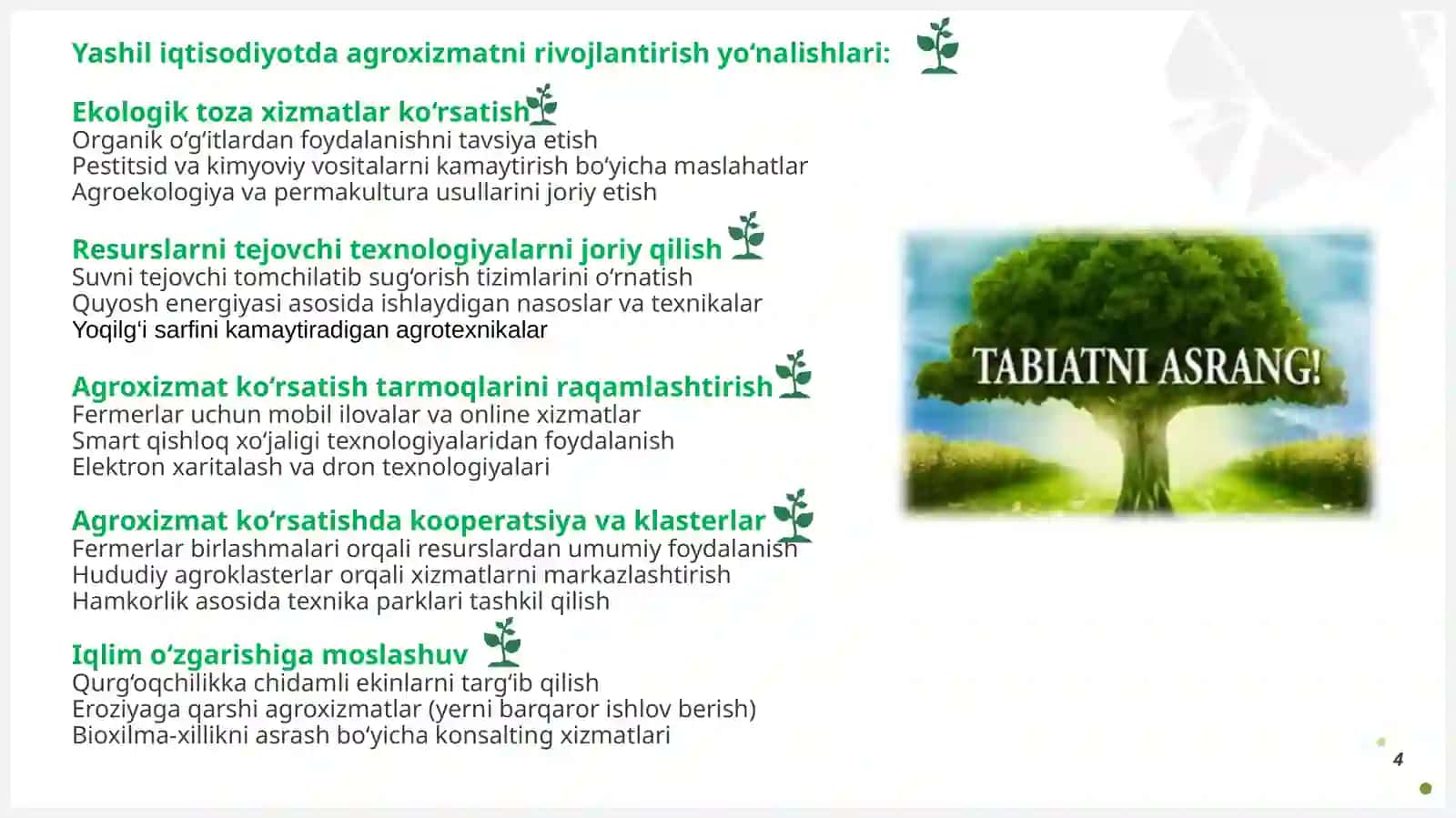 Yashil iqtisodiyotda agroxizmatni rivojlantirish yo‘nalishlari:

Ekologik toza xizmatlar ko‘rsatish
Organik o‘g‘itlardan foydalanishni tavsiya etish
Pestitsid va kimyoviy vositalarni kamaytirish bo‘yicha maslahatlar
Agroekologiya va permakultura usullarini joriy etish

Resurslarni tejovchi texnologiyalarni joriy qilish
Suvni tejovchi tomchilatib sug‘orish tizimlarini o‘rnatish
Quyosh energiyasi asosida ishlaydigan nasoslar va texnikalar
Yoqilg‘i sarfini kamaytiradigan agrotexnikalar

Agroxizmat ko‘rsatish tarmoqlarini raqamlashtirish
Fermerlar uchun mobil ilovalar va online xizmatlar
Smart qishloq xo‘jaligi texnologiyalaridan foydalanish
Elektron xaritalash va dron texnologiyalari

Agroxizmat ko‘rsatishda kooperatsiya va klasterlar
Fermerlar birlashmalari orqali resurslardan umumiy foydalanish
Hududiy agroklasterlar orqali xizmatlarni markazlashtirish
Hamkorlik asosida texnika parklari tashkil qilish

Iqlim o‘zgarishiga moslashuv
Qurg‘oqchilikka chidamli ekinlarni targ‘ib qilish
Eroziyaga qarshi agroxizmatlar (yerni barqaror ishlov berish)
Bioxilma-xillikni asrash bo‘yicha konsalting xizmatlari

TABIATNI ASRANG!

4